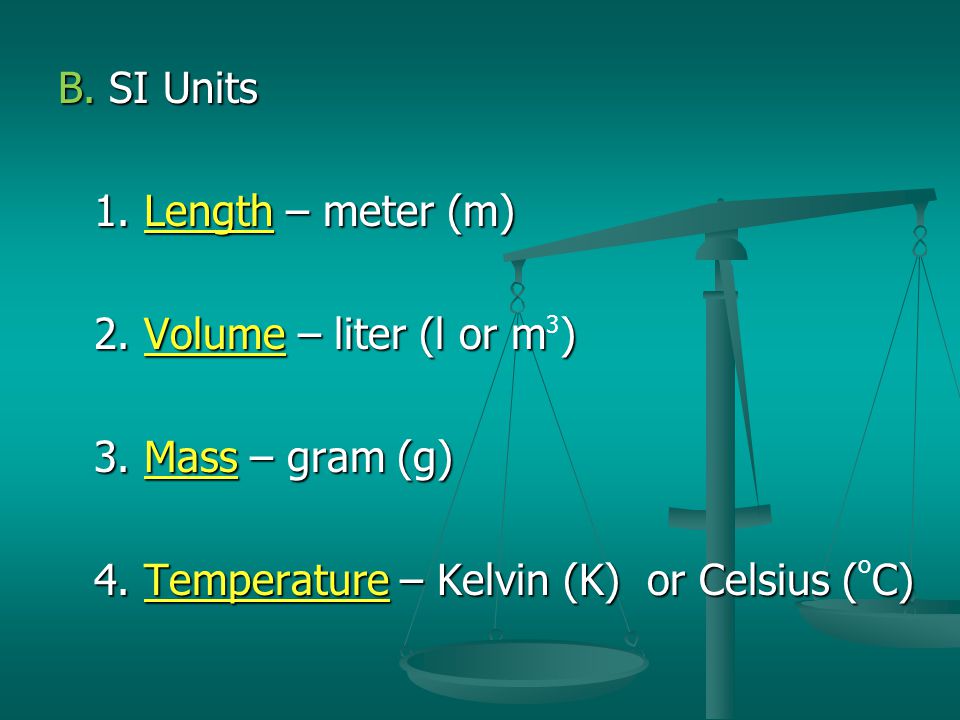 B. SI Units

1. Length – meter (m)

2. Volume – liter (l or $m^3$)

3. Mass – gram (g)

4. Temperature – Kelvin (K) or Celsius ($^oC$)